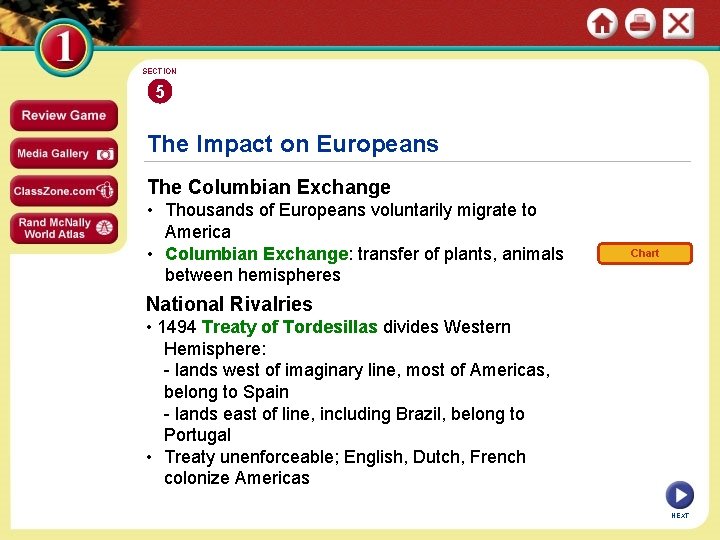 1

Review Game

Media Gallery

ClassZone.com

Rand McNally World Atlas

SECTION

5

The Impact on Europeans

The Columbian Exchange

• Thousands of Europeans voluntarily migrate to America

• Columbian Exchange: transfer of plants, animals between hemispheres

Chart

National Rivalries

• 1494 Treaty of Tordesillas divides Western Hemisphere:
- lands west of imaginary line, most of Americas, belong to Spain
- lands east of line, including Brazil, belong to Portugal

• Treaty unenforceable; English, Dutch, French colonize Americas

NEXT